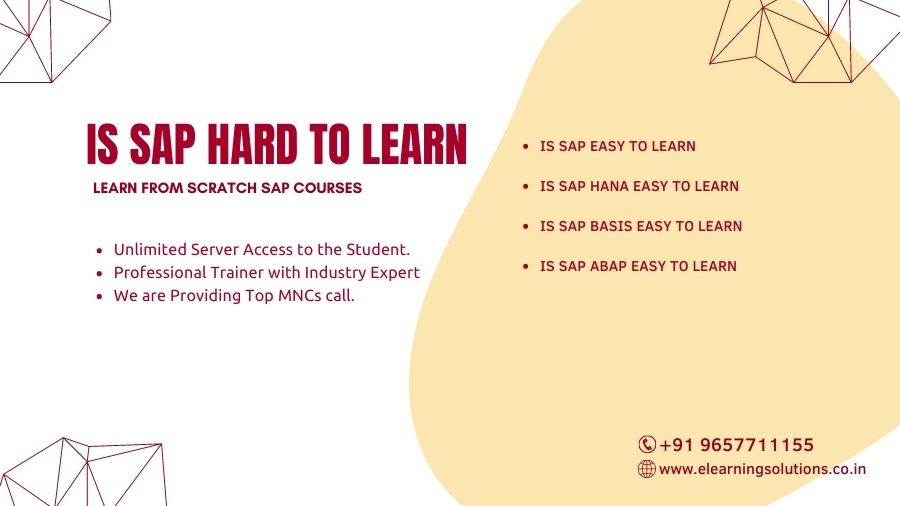 IS SAP HARD TO LEARN

LEARN FROM SCRATCH SAP COURSES

- Unlimited Server Access to the Student.
- Professional Trainer with Industry Expert
- We are Providing Top MNCs call.

- IS SAP EASY TO LEARN
- IS SAP HANA EASY TO LEARN
- IS SAP BASIS EASY TO LEARN
- IS SAP ABAP EASY TO LEARN

+91 9657711155
www.elearningsolutions.co.in